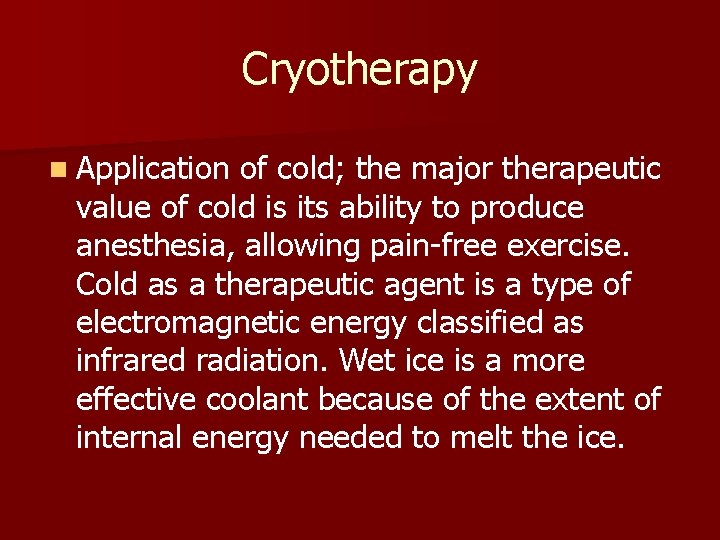 Cryotherapy

Application of cold; the major therapeutic value of cold is its ability to produce anesthesia, allowing pain-free exercise. Cold as a therapeutic agent is a type of electromagnetic energy classified as infrared radiation. Wet ice is a more effective coolant because of the extent of internal energy needed to melt the ice.